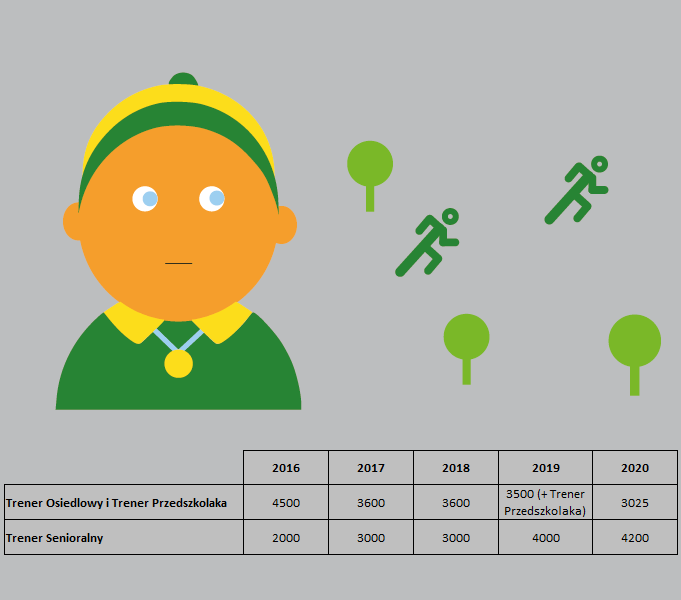 | | 2016 | 2017 | 2018 | 2019 | 2020 |
|---|---|---|---|---|---|
| Trener Osiedlowy i Trener Przedszkolaka | 4500 | 3600 | 3600 | 3500 (+ Trener Przedszkolaka) | 3025 |
| Trener Senioralny | 2000 | 3000 | 3000 | 4000 | 4200 |